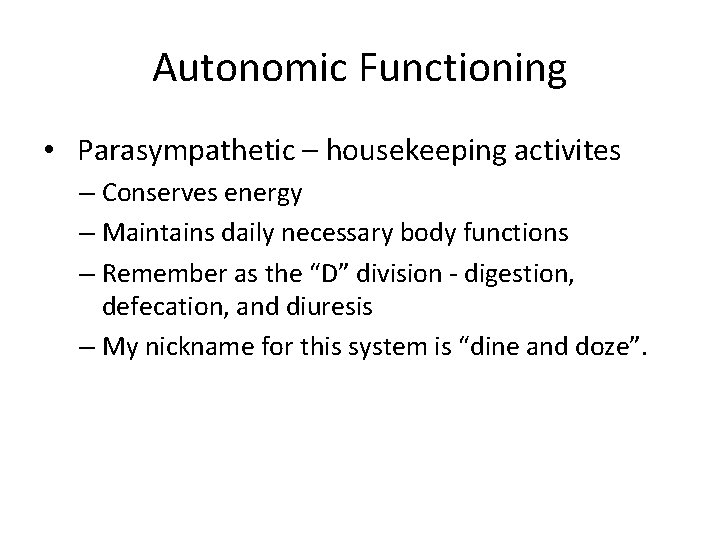 Autonomic Functioning

• Parasympathetic – housekeeping activites
  – Conserves energy
  – Maintains daily necessary body functions
  – Remember as the “D” division - digestion, defecation, and diuresis
  – My nickname for this system is “dine and doze”.